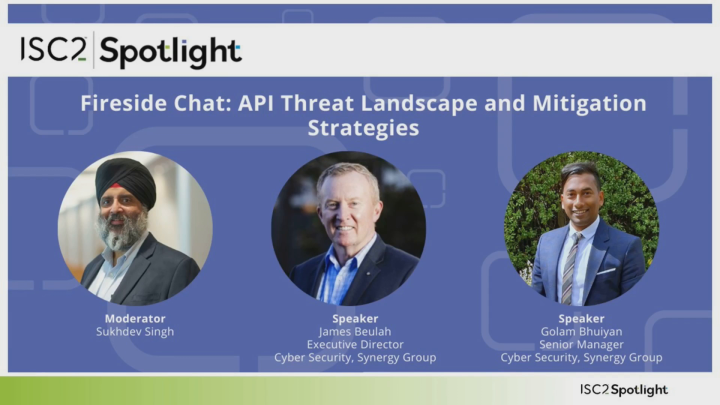 ISC2 Spotlight

Fireside Chat: API Threat Landscape and Mitigation Strategies

Moderator
Sukhdev Singh

Speaker
James Beulah
Executive Director
Cyber Security, Synergy Group

Speaker
Golam Bhuiyan
Senior Manager
Cyber Security, Synergy Group

ISC2 Spotlight